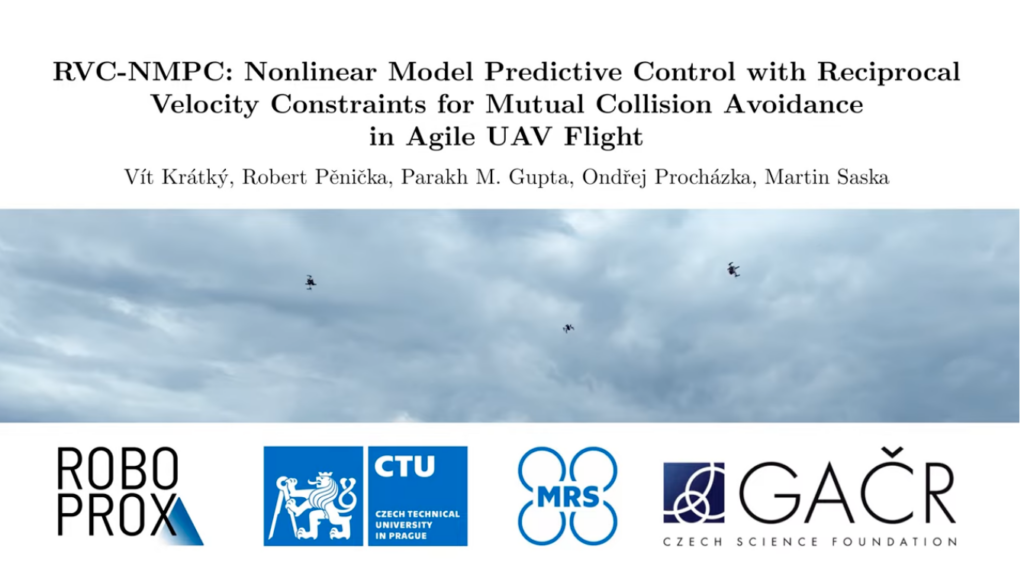 RVC-NMPC: Nonlinear Model Predictive Control with Reciprocal Velocity Constraints for Mutual Collision Avoidance in Agile UAV Flight

Vít Krátký, Robert Pěnička, Parakh M. Gupta, Ondřej Procházka, Martin Saska

ROBO PROX

CTU CZECH TECHNICAL UNIVERSITY IN PRAGUE

MRS

GAČR CZECH SCIENCE FOUNDATION